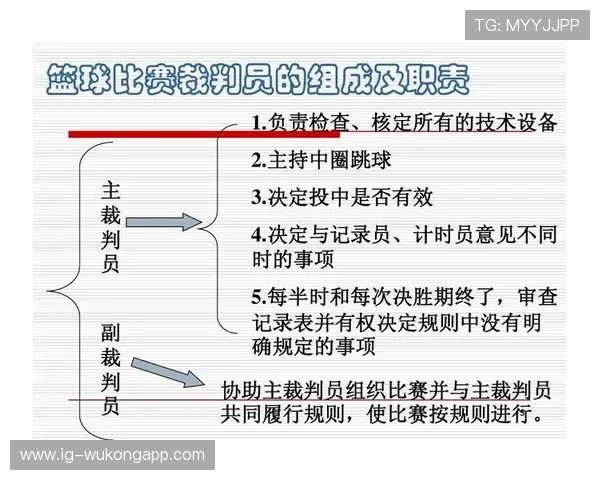 TG: MYYJJPP

篮球比赛裁判员的组成及职责

主裁判员

1.负责检查、核定所有的技术设备

2.主持中圈跳球

3.决定投中是否有效

4.决定与记录员、计时员意见不同时的事项

5.每半时和每次决胜期终了，审查记录表并有权决定规则中没有明确规定的事项

副裁判员

协助主裁判员组织比赛并与主裁判员共同履行规则，使比赛按规则进行。

www.ig-wukongapp.com